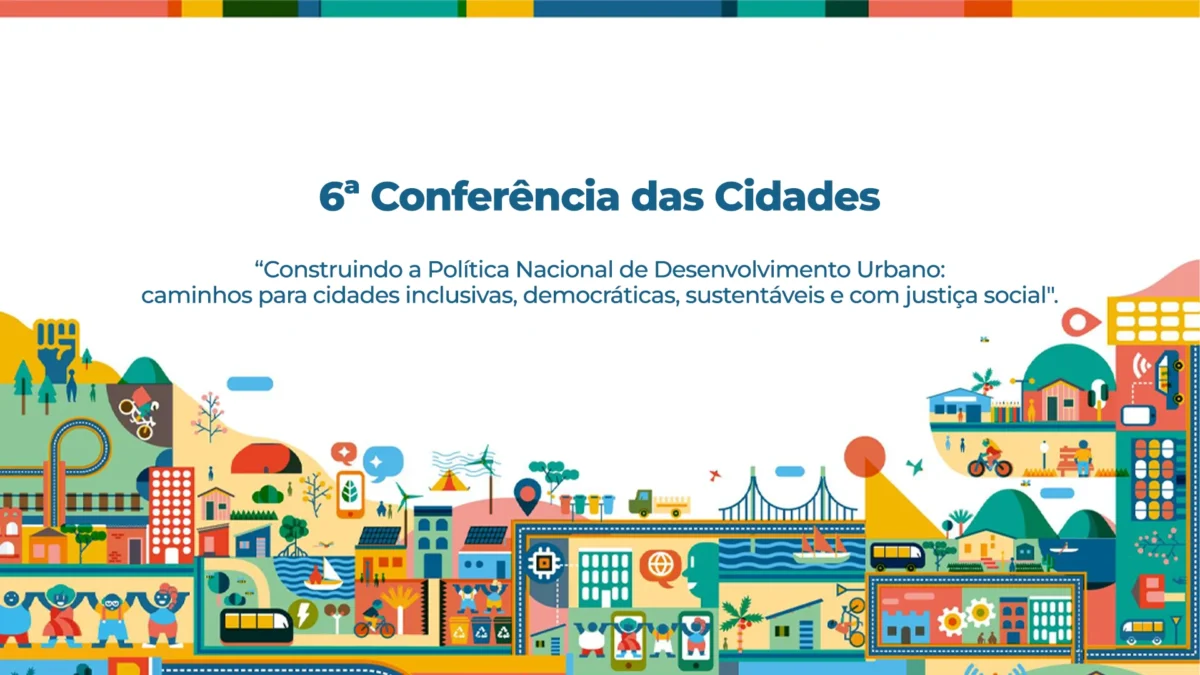 6ª Conferência das Cidades

“Construindo a Política Nacional de Desenvolvimento Urbano: caminhos para cidades inclusivas, democráticas, sustentáveis e com justiça social".